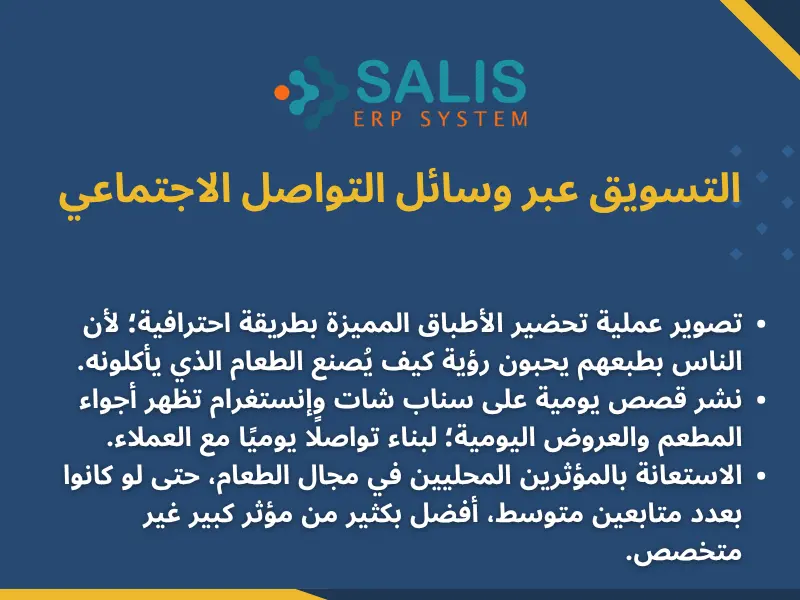 SALIS
ERP SYSTEM

التسويق عبر وسائل التواصل الاجتماعي

• تصوير عملية تحضير الأطباق المميزة بطريقة احترافية؛ لأن الناس بطبعهم يحبون رؤية كيف يُصنع الطعام الذي يأكلونه.
• نشر قصص يومية على سناب شات وإنستغرام تظهر أجواء المطعم والعروض اليومية؛ لبناء تواصلًا يوميًا مع العملاء.
• الاستعانة بالمؤثرين المحليين في مجال الطعام، حتى لو كانوا بعدد متابعين متوسط، أفضل بكثير من مؤثر كبير غير متخصص.